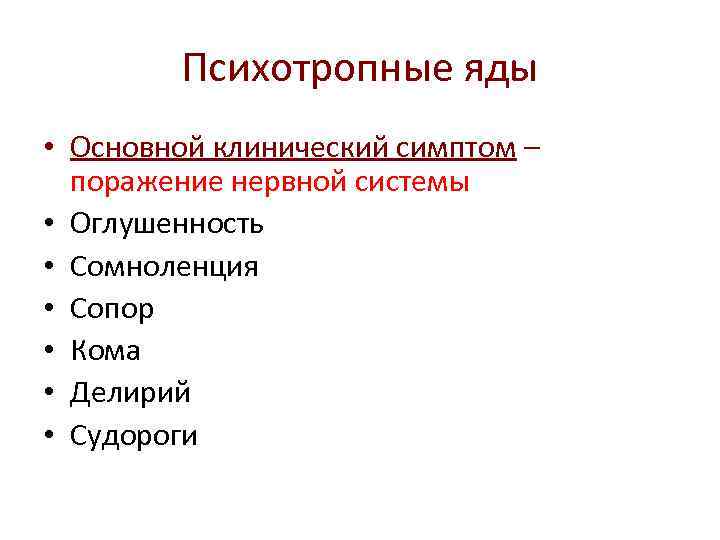 Психотропные яды

• Основной клинический симптом – поражение нервной системы
• Оглушенность
• Сомноленция
• Сопор
• Кома
• Делирий
• Судороги